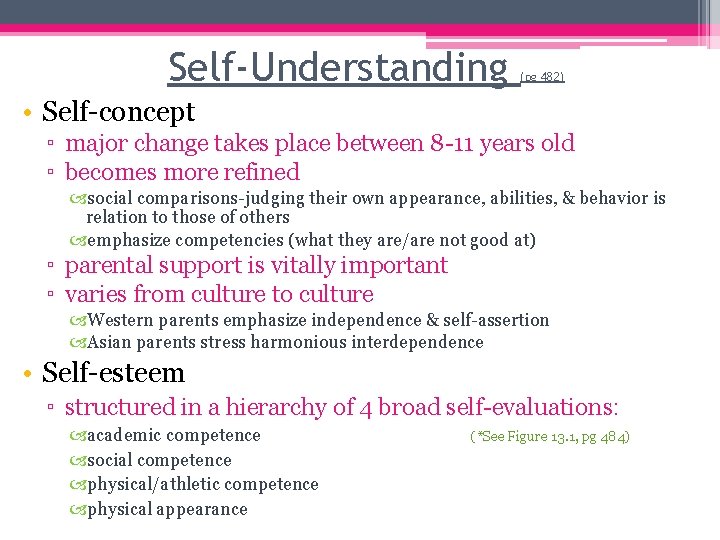 Self-Understanding (pg 482)

• Self-concept
▫ major change takes place between 8-11 years old
▫ becomes more refined
social comparisons-judging their own appearance, abilities, & behavior is relation to those of others
emphasize competencies (what they are/are not good at)
▫ parental support is vitally important
▫ varies from culture to culture
Western parents emphasize independence & self-assertion
Asian parents stress harmonious interdependence

• Self-esteem
▫ structured in a hierarchy of 4 broad self-evaluations:
academic competence (*See Figure 13.1, pg 484)
social competence
physical/athletic competence
physical appearance